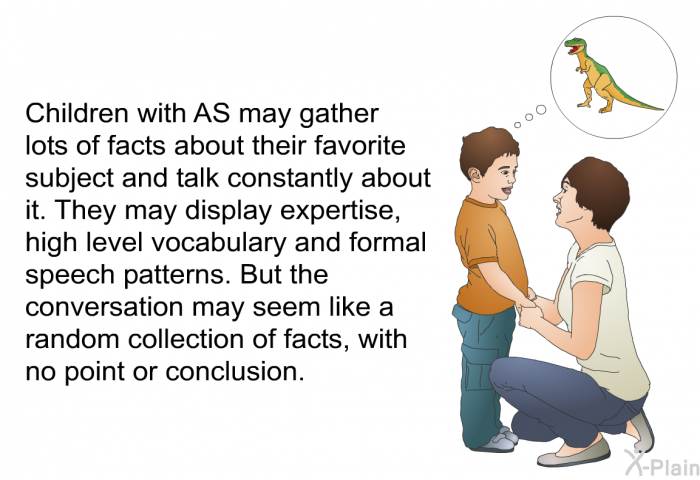 Children with AS may gather lots of facts about their favorite subject and talk constantly about it. They may display expertise, high level vocabulary and formal speech patterns. But the conversation may seem like a random collection of facts, with no point or conclusion.

X-Plain